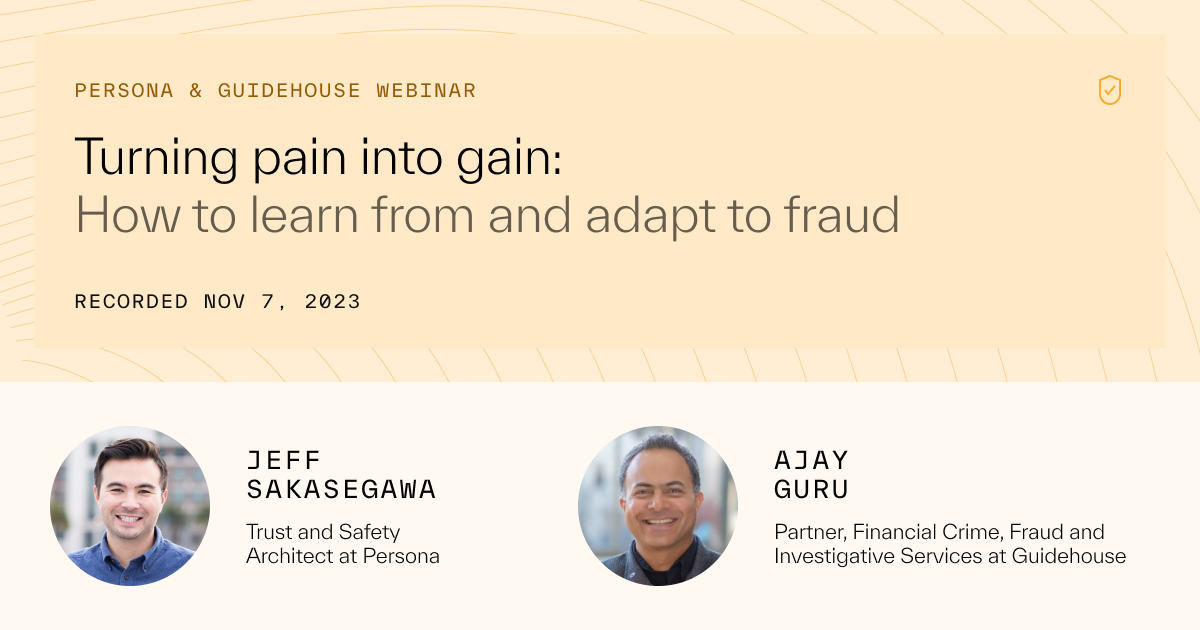 PERSONA & GUIDEHOUSE WEBINAR

Turning pain into gain:
How to learn from and adapt to fraud

RECORDED NOV 7, 2023

JEFF
SAKASEGAWA

Trust and Safety Architect at Persona

AJAY
GURU

Partner, Financial Crime, Fraud and Investigative Services at Guidehouse